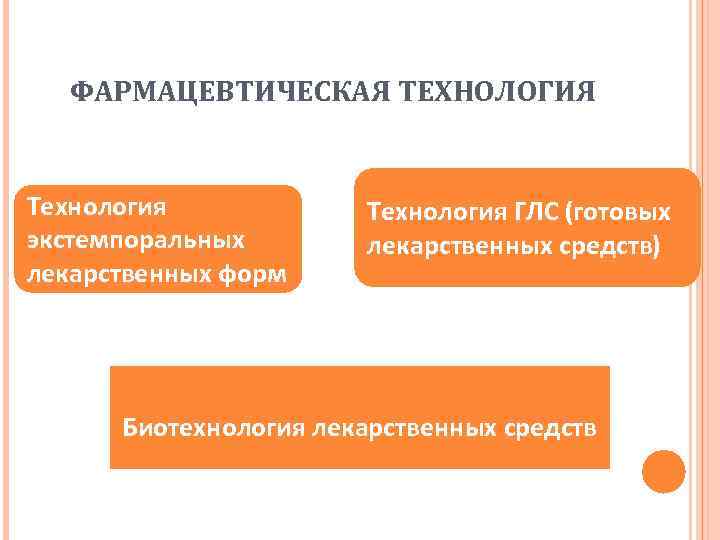 ФАРМАЦЕВТИЧЕСКАЯ ТЕХНОЛОГИЯ

Технология экстемпоральных лекарственных форм

Технология ГЛС (готовых лекарственных средств)

Биотехнология лекарственных средств